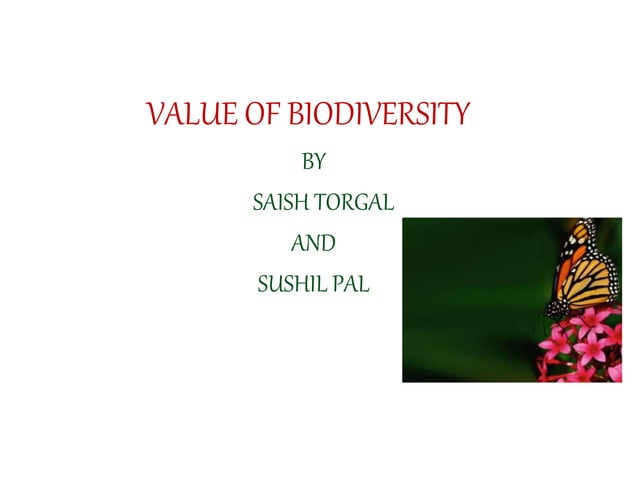 VALUE OF BIODIVERSITY

BY

SAISH TORGAL

AND

SUSHIL PAL